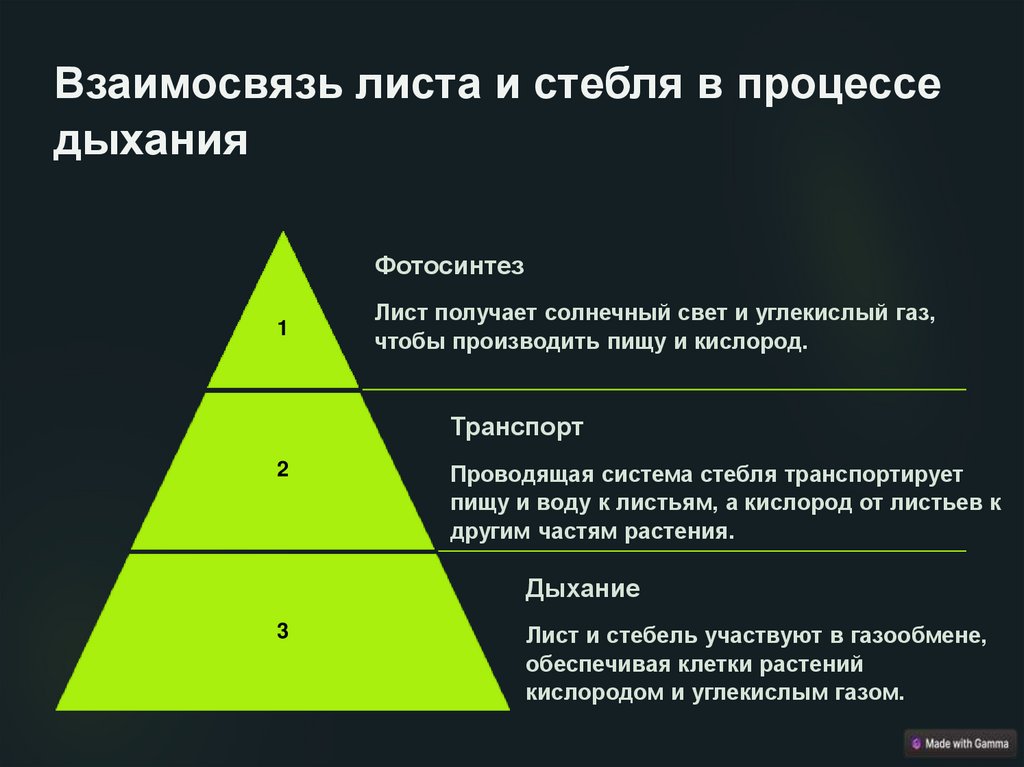 Взаимосвязь листа и стебля в процессе дыхания

1

Фотосинтез

Лист получает солнечный свет и углекислый газ, чтобы производить пищу и кислород.

2

Транспорт

Проводящая система стебля транспортирует пищу и воду к листьям, а кислород от листьев к другим частям растения.

3

Дыхание

Лист и стебель участвуют в газообмене, обеспечивая клетки растений кислородом и углекислым газом.

Made with Gamma